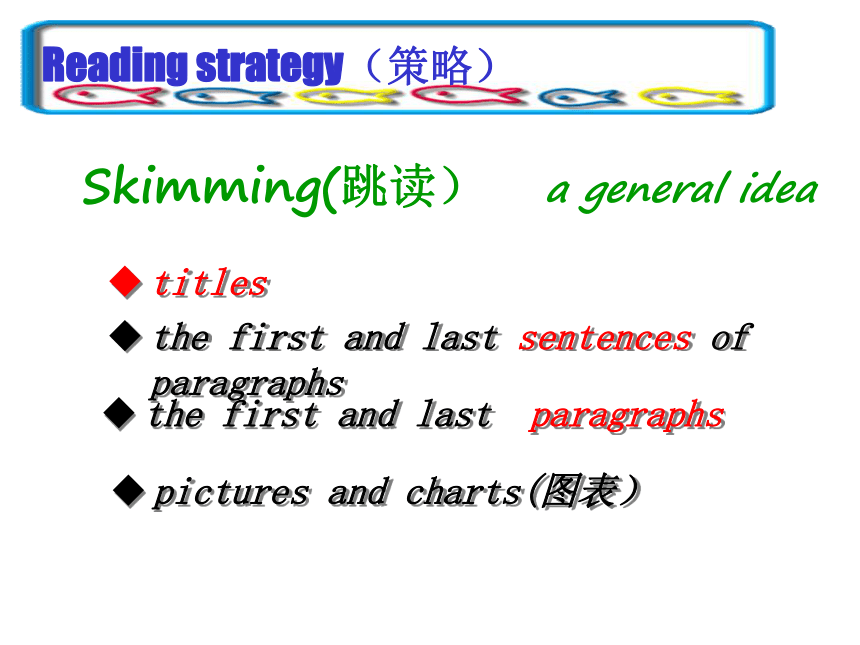 Reading strategy（策略）

Skimming(跳读） a general idea

◆ titles

◆ the first and last sentences of paragraphs

◆ the first and last paragraphs

◆ pictures and charts(图表)